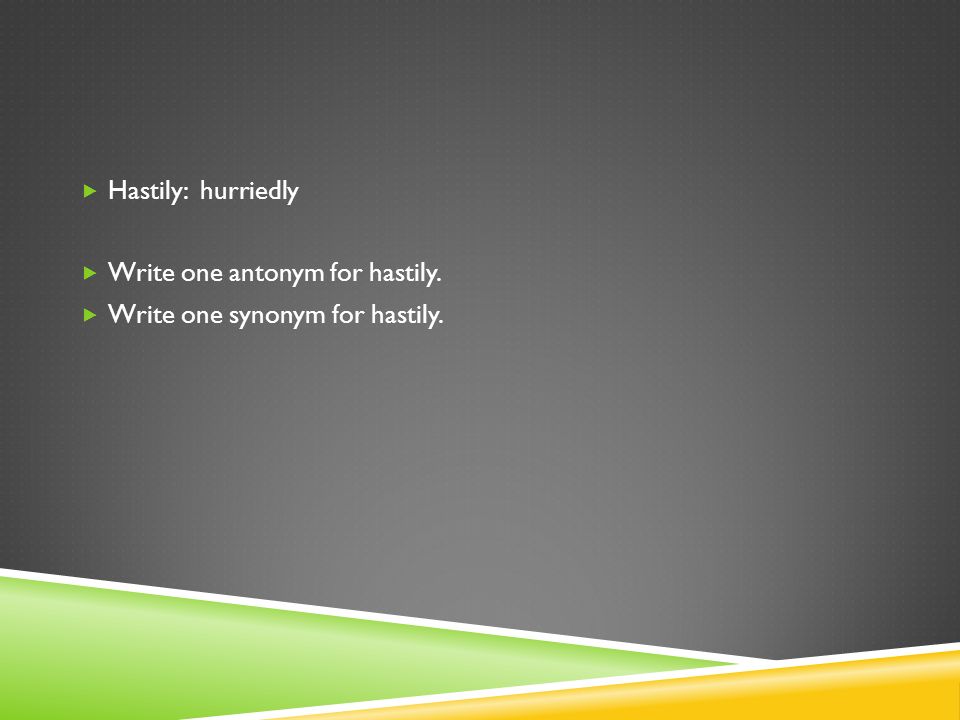 Hastily: hurriedly

Write one antonym for hastily.
Write one synonym for hastily.